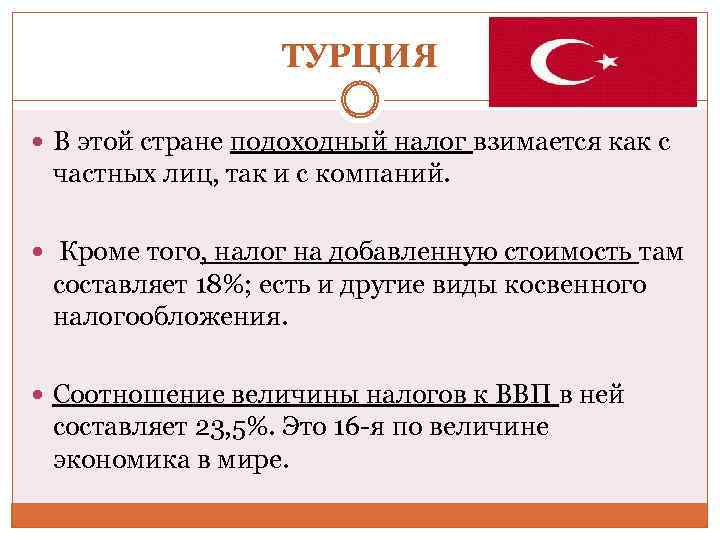 ТУРЦИЯ

В этой стране подоходный налог взимается как с частных лиц, так и с компаний.

Кроме того, налог на добавленную стоимость там составляет 18%; есть и другие виды косвенного налогообложения.

Соотношение величины налогов к ВВП в ней составляет 23,5%. Это 16-я по величине экономика в мире.